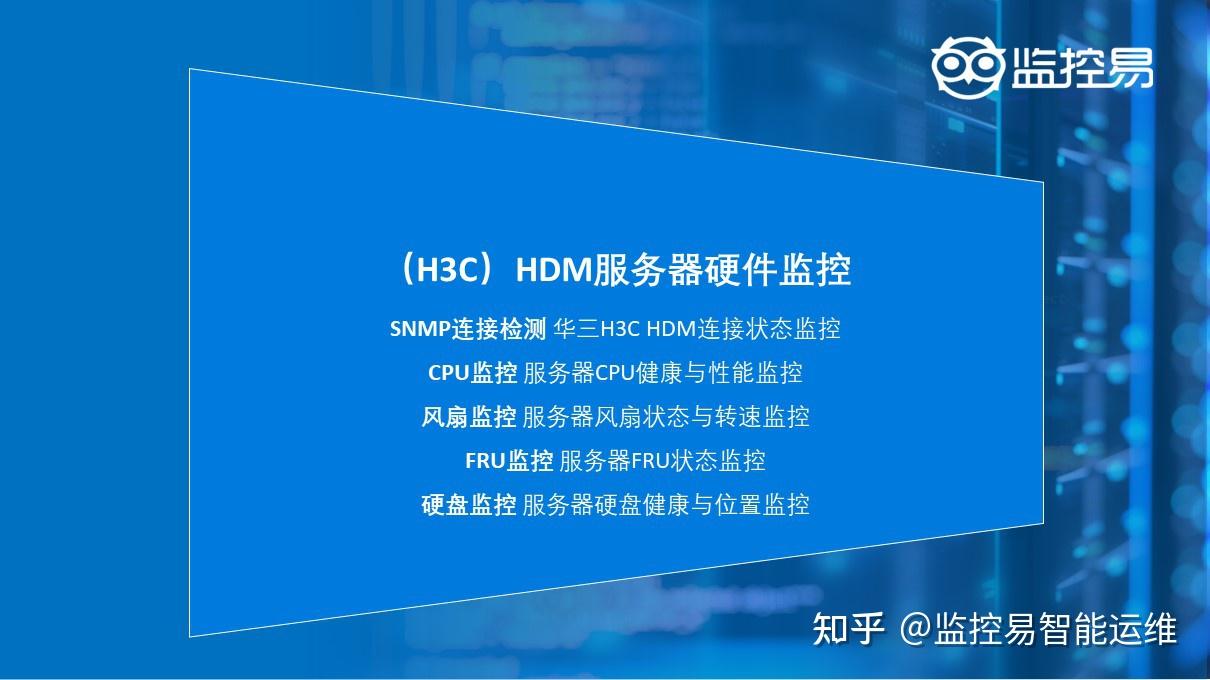 监控易

（H3C）HDM服务器硬件监控

SNMP连接检测 华三H3C HDM连接状态监控

CPU监控 服务器CPU健康与性能监控

风扇监控 服务器风扇状态与转速监控

FRU监控 服务器FRU状态监控

硬盘监控 服务器硬盘健康与位置监控

知乎 @监控易智能运维